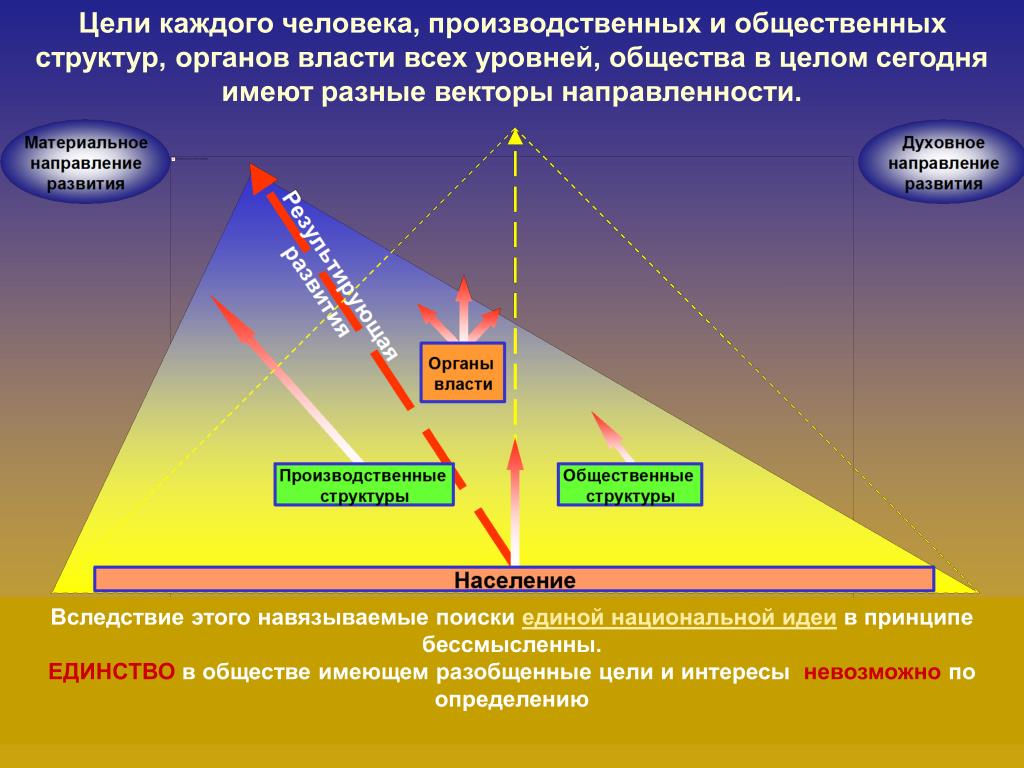 Цели каждого человека, производственных и общественных структур, органов власти всех уровней, общества в целом сегодня имеют разные векторы направленности.

Материальное направление развития

Духовное направление развития

Результирующая развития

Органы власти

Производственные структуры

Общественные структуры

Население

Вследствие этого навязываемые поиски единой национальной идеи в принципе бессмысленны.
ЕДИНСТВО в обществе имеющем разобщенные цели и интересы невозможно по определению